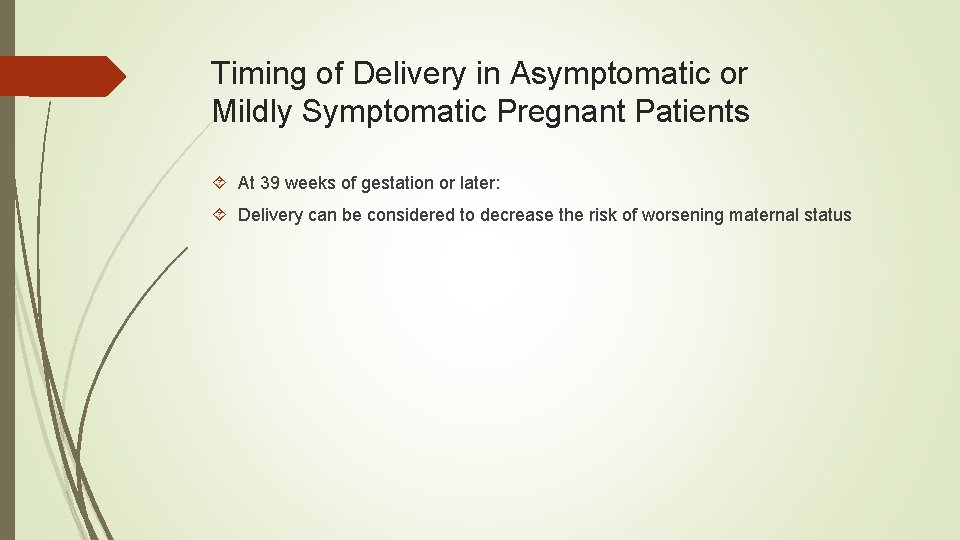 Timing of Delivery in Asymptomatic or Mildly Symptomatic Pregnant Patients

At 39 weeks of gestation or later:

Delivery can be considered to decrease the risk of worsening maternal status